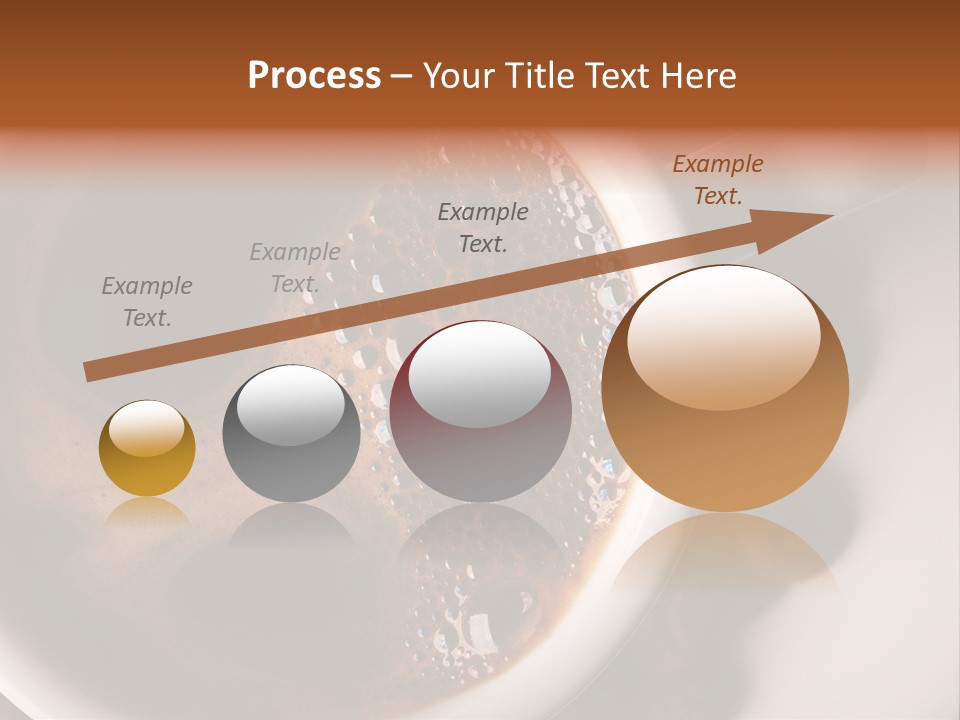 Process – Your Title Text Here

Example Text.

Example Text.

Example Text.

Example Text.